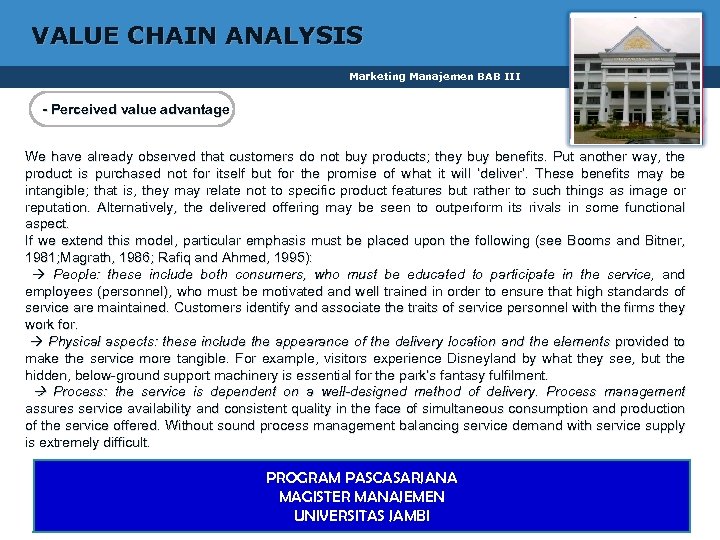 VALUE CHAIN ANALYSIS

Marketing Manajemen BAB III

- Perceived value advantage

We have already observed that customers do not buy products; they buy benefits. Put another way, the product is purchased not for itself but for the promise of what it will 'deliver'. These benefits may be intangible; that is, they may relate not to specific product features but rather to such things as image or reputation. Alternatively, the delivered offering may be seen to outperform its rivals in some functional aspect.
If we extend this model, particular emphasis must be placed upon the following (see Booms and Bitner, 1981;Magrath, 1986; Rafiq and Ahmed, 1995):
→ People: these include both consumers, who must be educated to participate in the service, and employees (personnel), who must be motivated and well trained in order to ensure that high standards of service are maintained. Customers identify and associate the traits of service personnel with the firms they work for.
→ Physical aspects: these include the appearance of the delivery location and the elements provided to make the service more tangible. For example, visitors experience Disneyland by what they see, but the hidden, below-ground support machinery is essential for the park's fantasy fulfilment.
→ Process: the service is dependent on a well-designed method of delivery. Process management assures service availability and consistent quality in the face of simultaneous consumption and production of the service offered. Without sound process management balancing service demand with service supply is extremely difficult.

PROGRAM PASCASARJANA
MAGISTER MANAJEMEN
UNIVERSITAS JAMBI